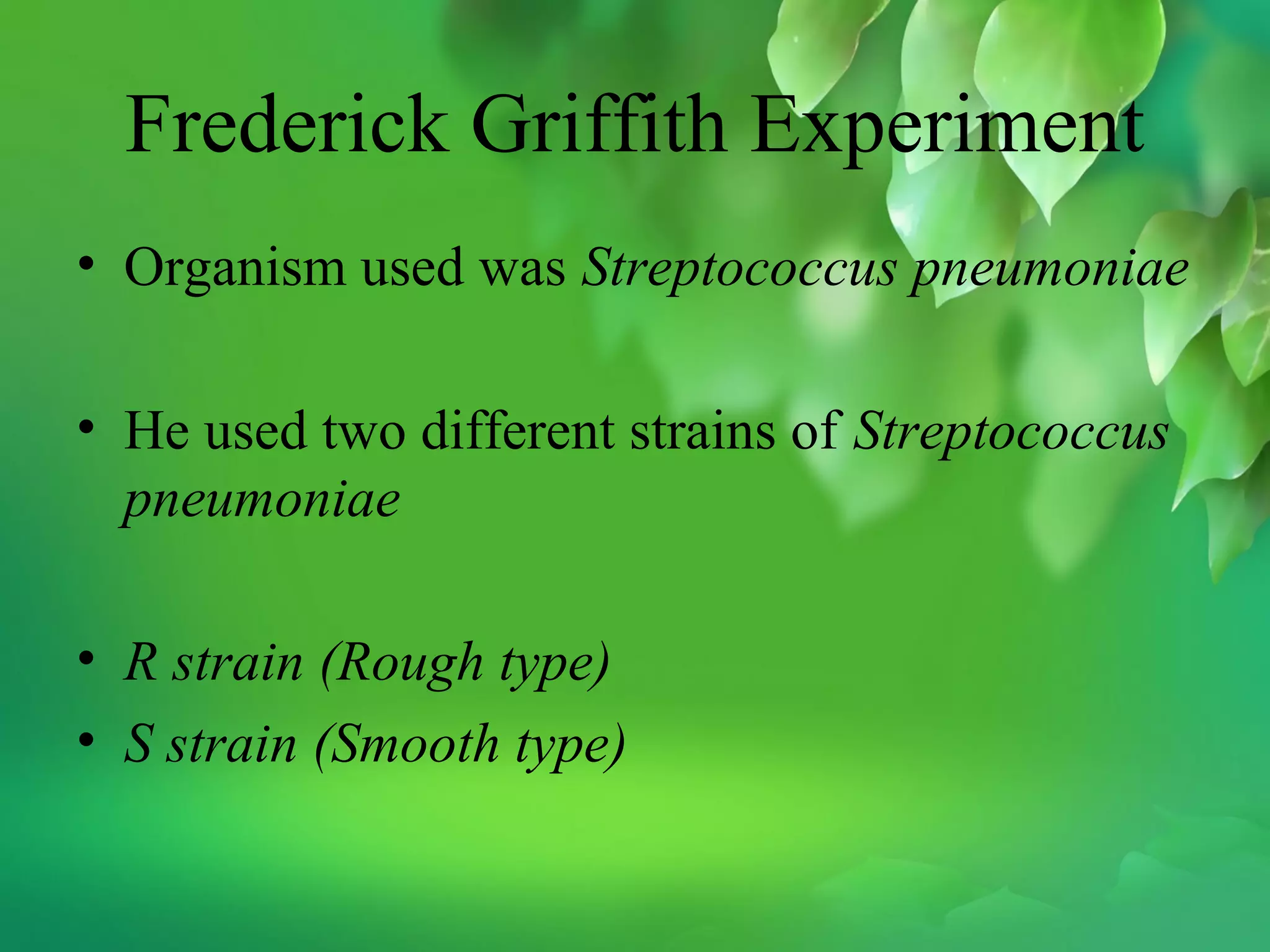 Frederick Griffith Experiment

• Organism used was Streptococcus pneumoniae

• He used two different strains of Streptococcus pneumoniae

• R strain (Rough type)
• S strain (Smooth type)